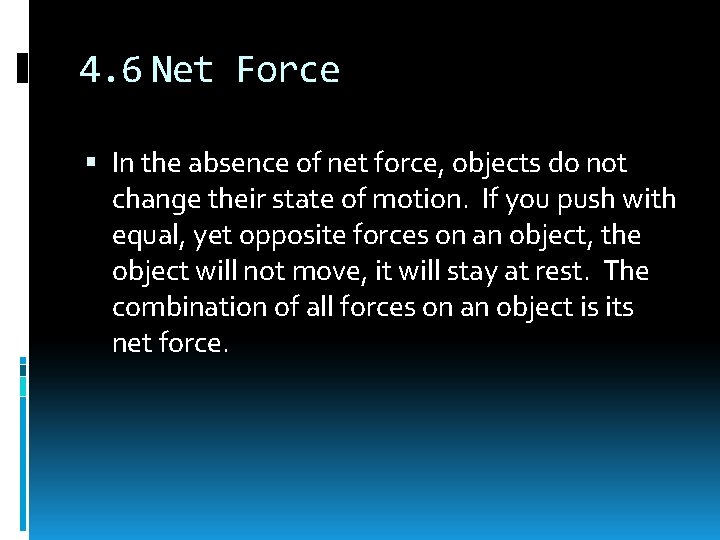 4.6 Net Force

▪ In the absence of net force, objects do not change their state of motion. If you push with equal, yet opposite forces on an object, the object will not move, it will stay at rest. The combination of all forces on an object is its net force.